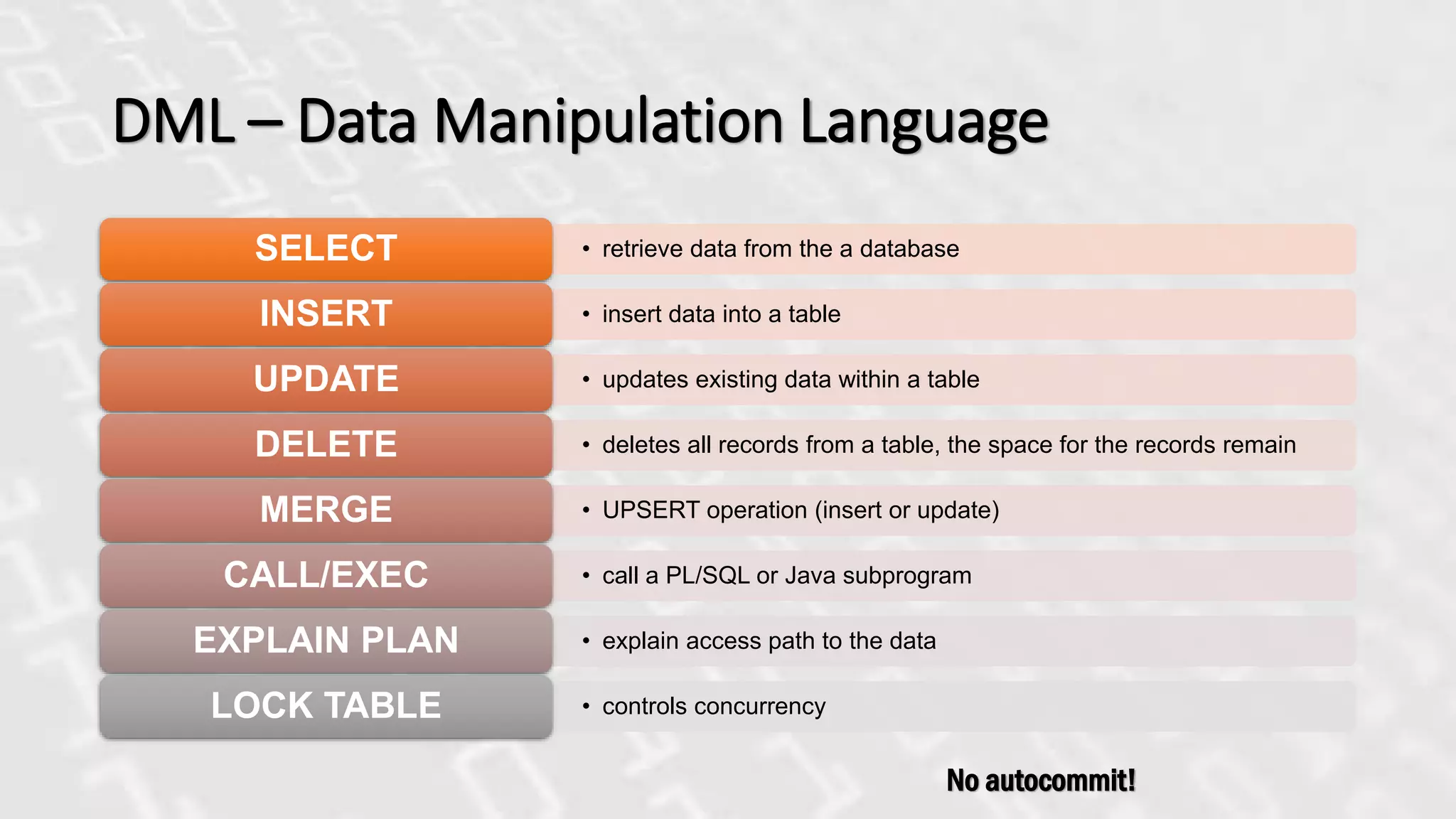 DML – Data Manipulation Language

SELECT
• retrieve data from the a database

INSERT
• insert data into a table

UPDATE
• updates existing data within a table

DELETE
• deletes all records from a table, the space for the records remain

MERGE
• UPSERT operation (insert or update)

CALL/EXEC
• call a PL/SQL or Java subprogram

EXPLAIN PLAN
• explain access path to the data

LOCK TABLE
• controls concurrency

No autocommit!